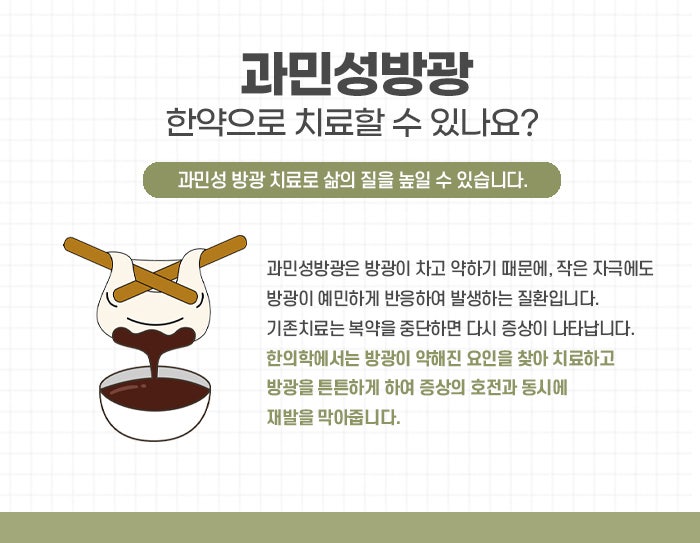 과민성방광
한약으로 치료할 수 있나요?

과민성 방광 치료로 삶의 질을 높일 수 있습니다.

과민성방광은 방광이 차고 약하기 때문에, 작은 자극에도 방광이 예민하게 반응하여 발생하는 질환입니다.
기존치료는 복약을 중단하면 다시 증상이 나타납니다.
한의학에서는 방광이 약해진 요인을 찾아 치료하고 방광을 튼튼하게 하여 증상의 호전과 동시에 재발을 막아줍니다.